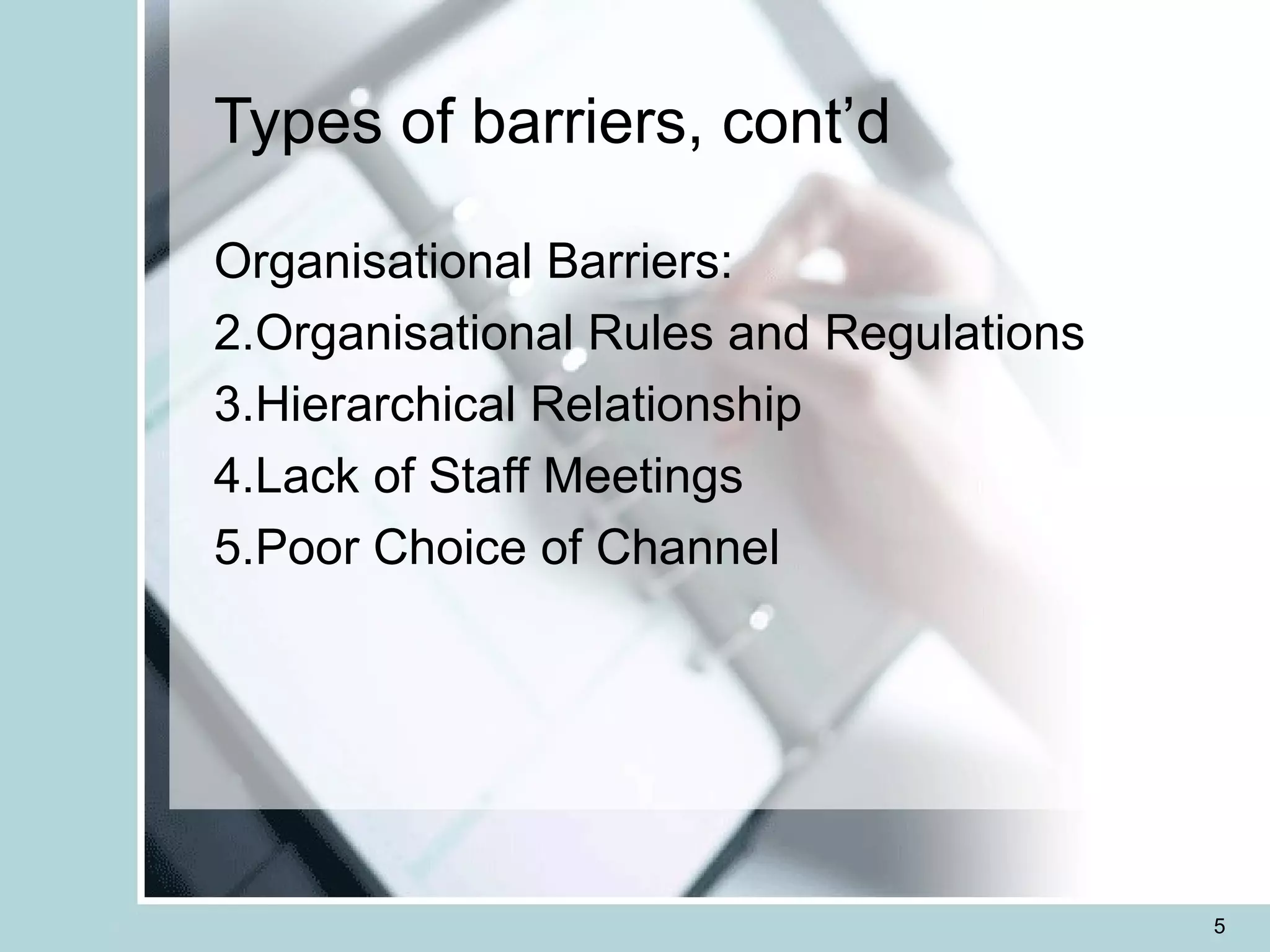 Types of barriers, cont’d

Organisational Barriers:

2.Organisational Rules and Regulations

3.Hierarchical Relationship

4.Lack of Staff Meetings

5.Poor Choice of Channel

5